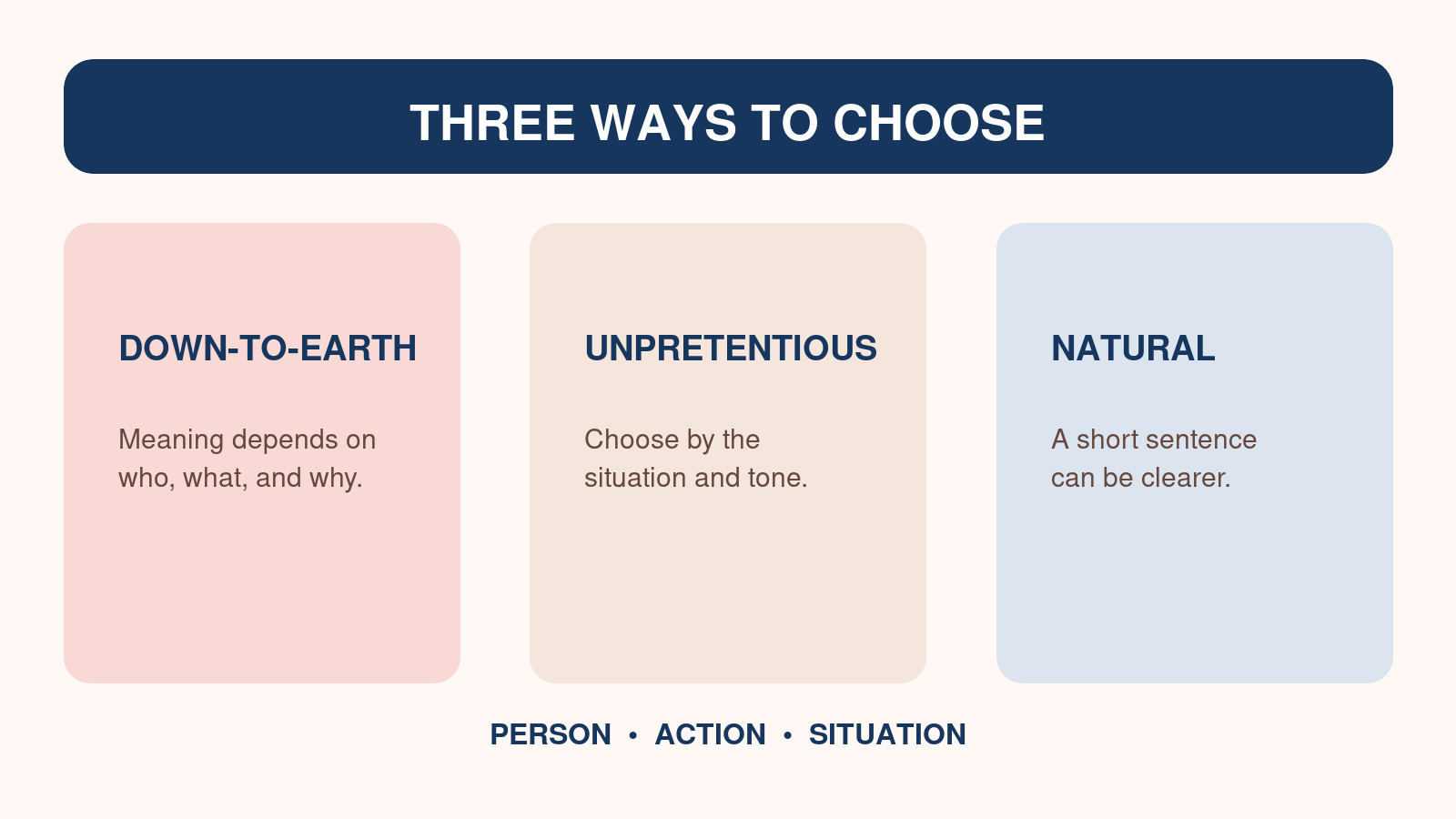 THREE WAYS TO CHOOSE

DOWN-TO-EARTH

Meaning depends on who, what, and why.

UNPRETENTIOUS

Choose by the situation and tone.

NATURAL

A short sentence can be clearer.

PERSON • ACTION • SITUATION